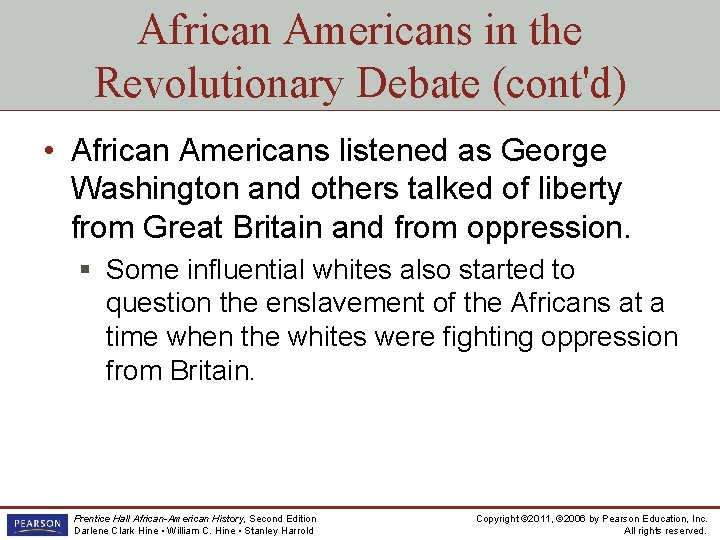 African Americans in the Revolutionary Debate (cont'd)

• African Americans listened as George Washington and others talked of liberty from Great Britain and from oppression.

▪ Some influential whites also started to question the enslavement of the Africans at a time when the whites were fighting oppression from Britain.

PEARSON

Prentice Hall African-American History, Second Edition
Darlene Clark Hine • William C. Hine • Stanley Harrold

Copyright ©2011, ©2006 by Pearson Education, Inc.
All rights reserved.